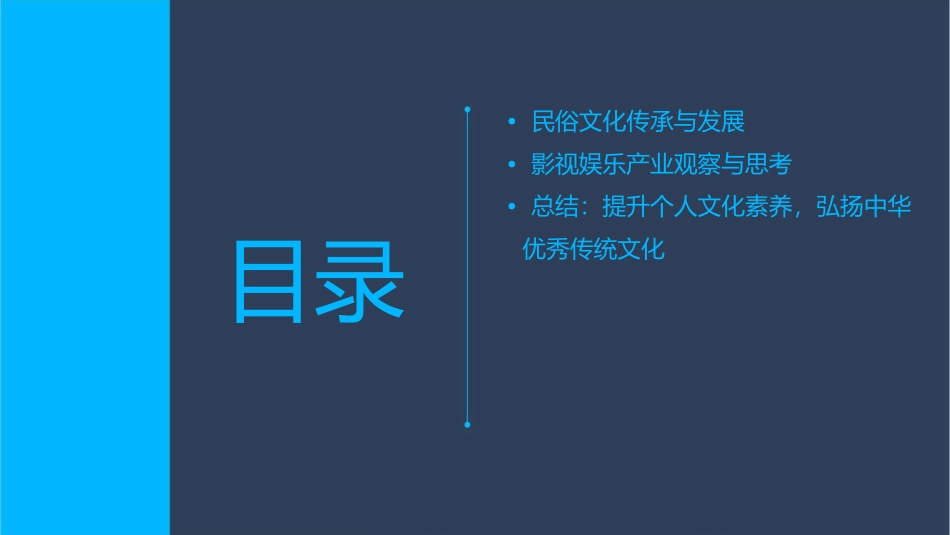 目录

• 民俗文化传承与发展
• 影视娱乐产业观察与思考
• 总结：提升个人文化素养，弘扬中华优秀传统文化